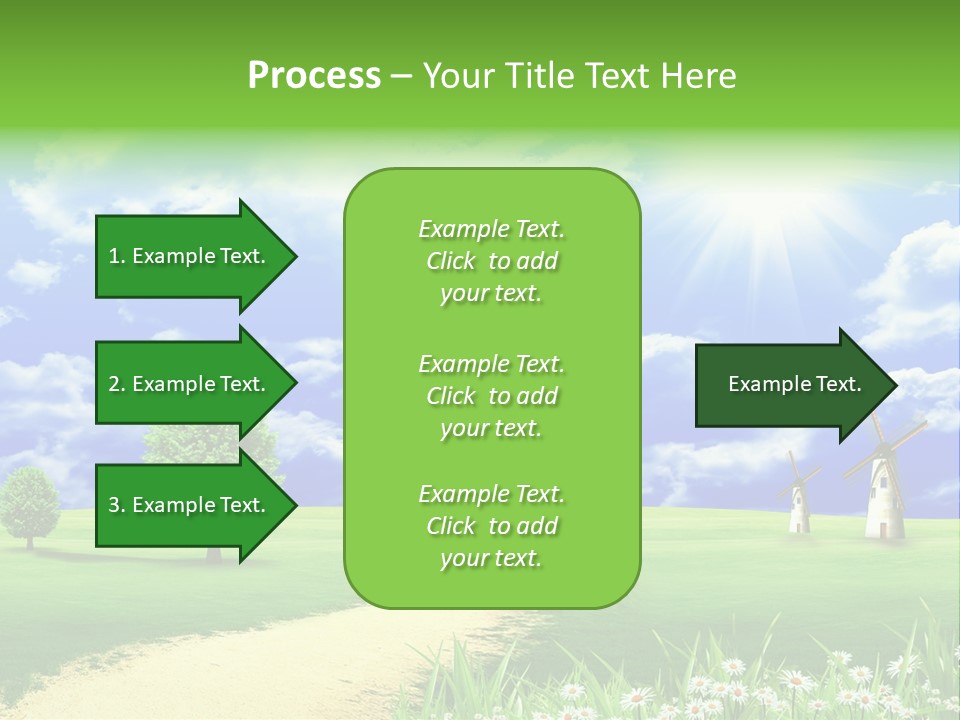 Process – Your Title Text Here

1. Example Text.

2. Example Text.

3. Example Text.

Example Text. Click to add your text.

Example Text. Click to add your text.

Example Text. Click to add your text.

Example Text.